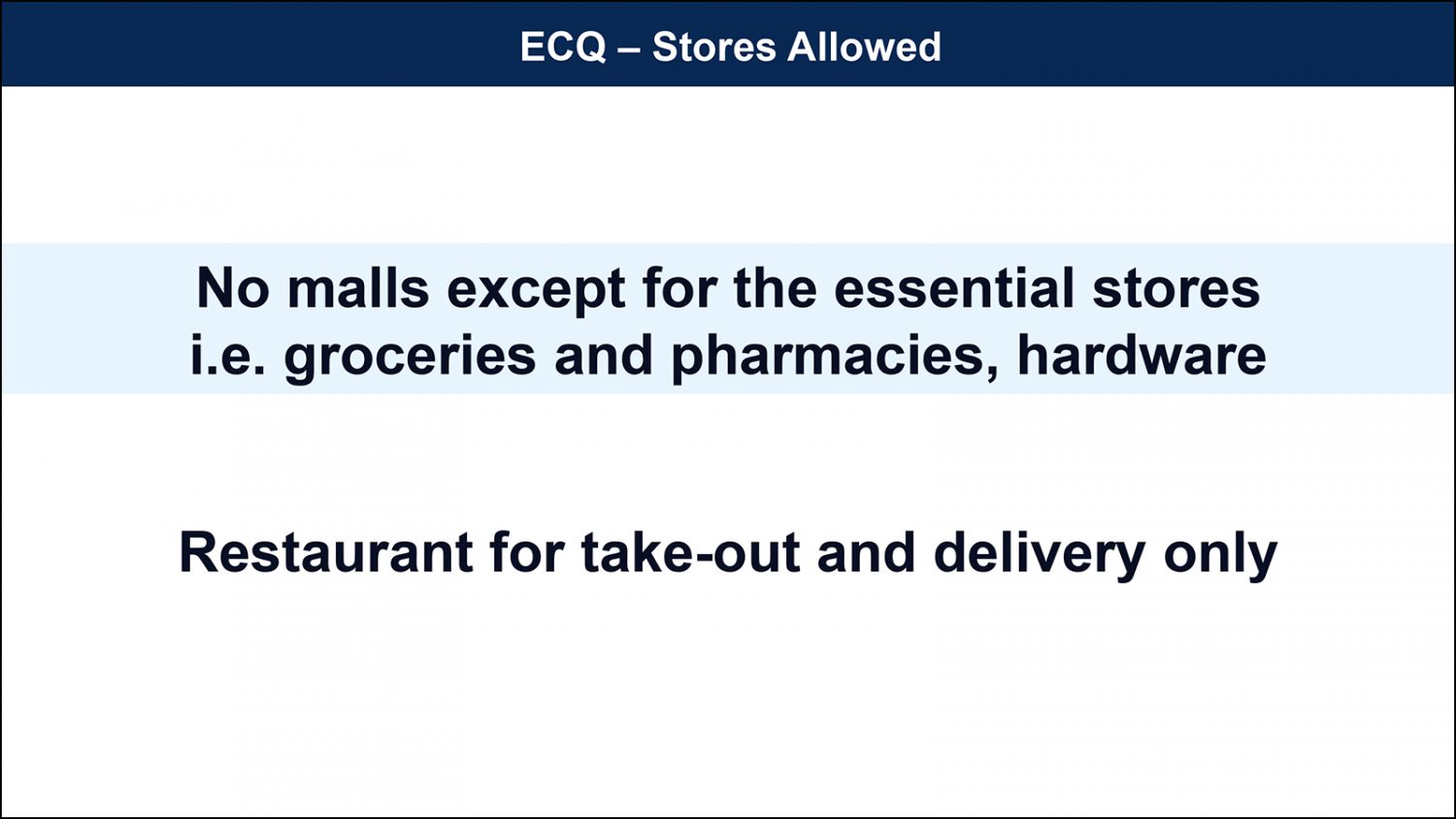 ECQ – Stores Allowed

No malls except for the essential stores i.e. groceries and pharmacies, hardware

Restaurant for take-out and delivery only